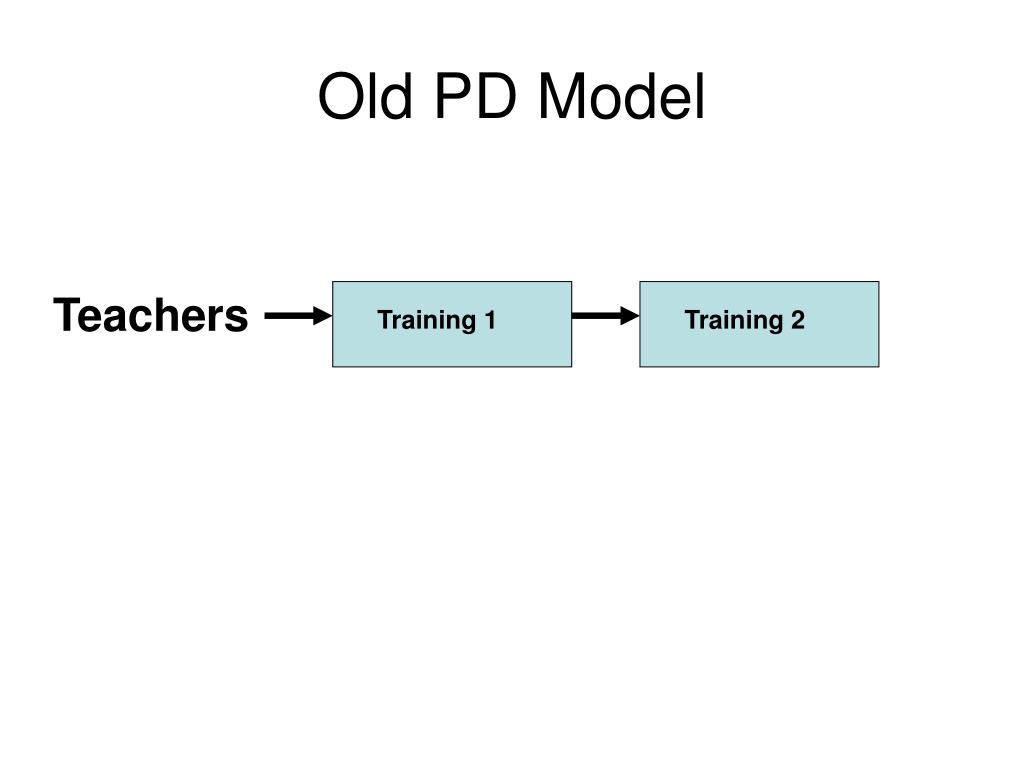 Old PD Model

Teachers

Training 1

Training 2